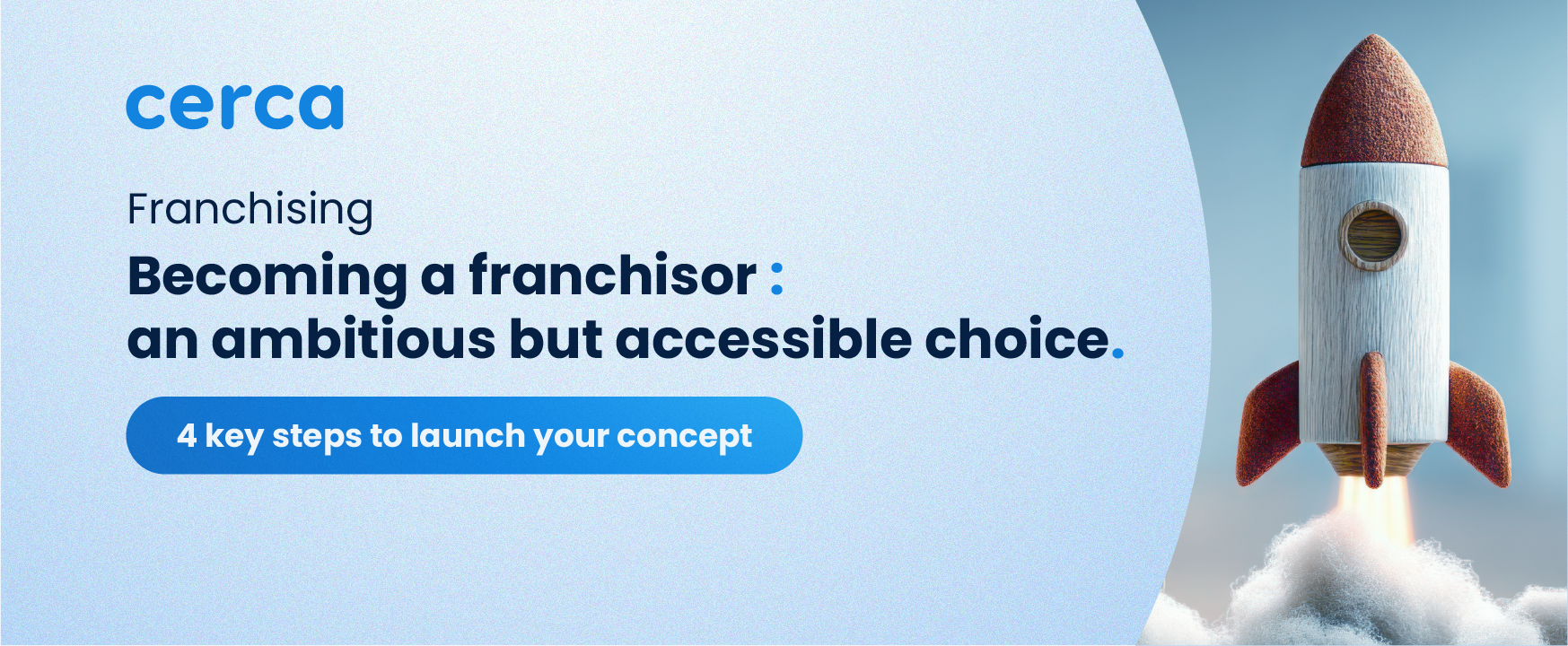 cerca

Franchising

Becoming a franchisor :
an ambitious but accessible choice.

4 key steps to launch your concept